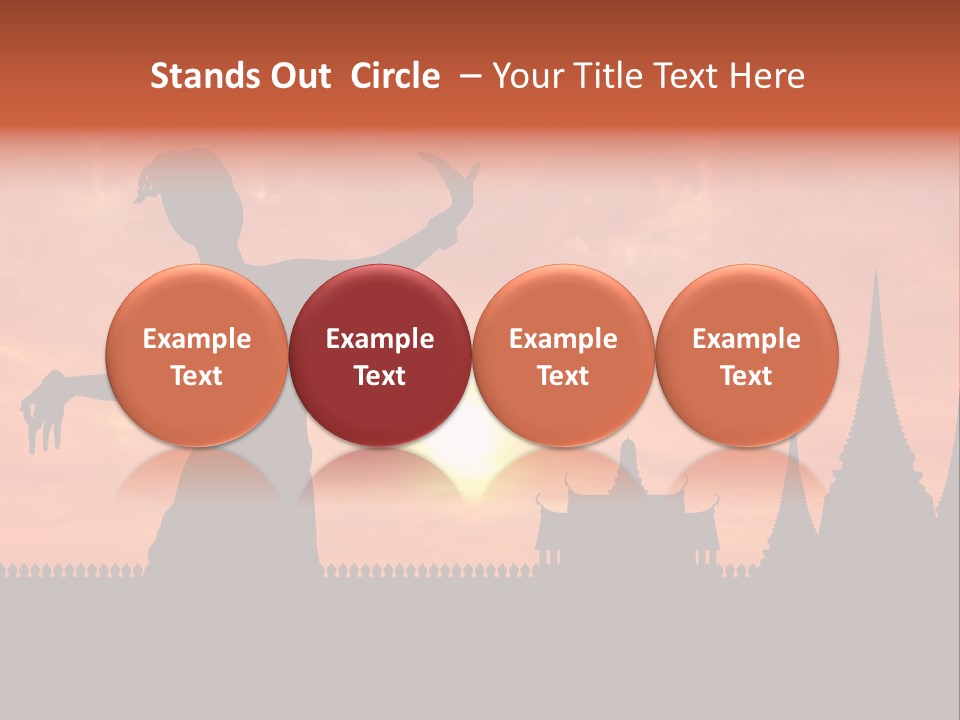 Stands Out Circle – Your Title Text Here

Example Text

Example Text

Example Text

Example Text